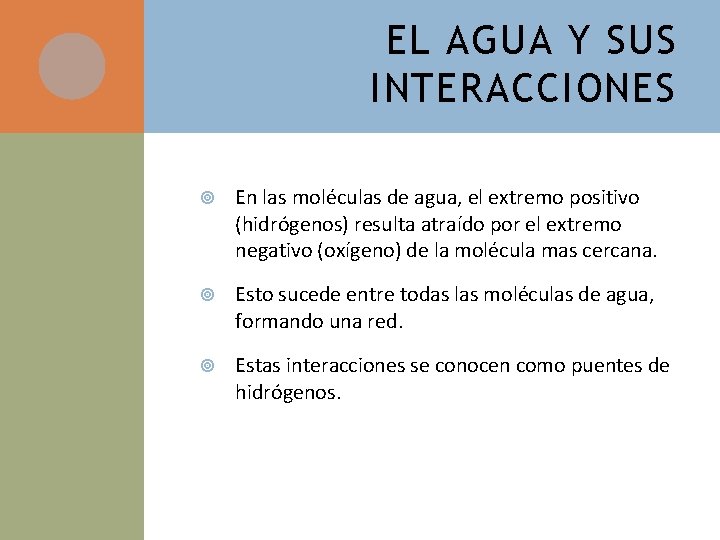 EL AGUA Y SUS INTERACCIONES

En las moléculas de agua, el extremo positivo (hidrógenos) resulta atraído por el extremo negativo (oxígeno) de la molécula mas cercana.

Esto sucede entre todas las moléculas de agua, formando una red.

Estas interacciones se conocen como puentes de hidrógenos.